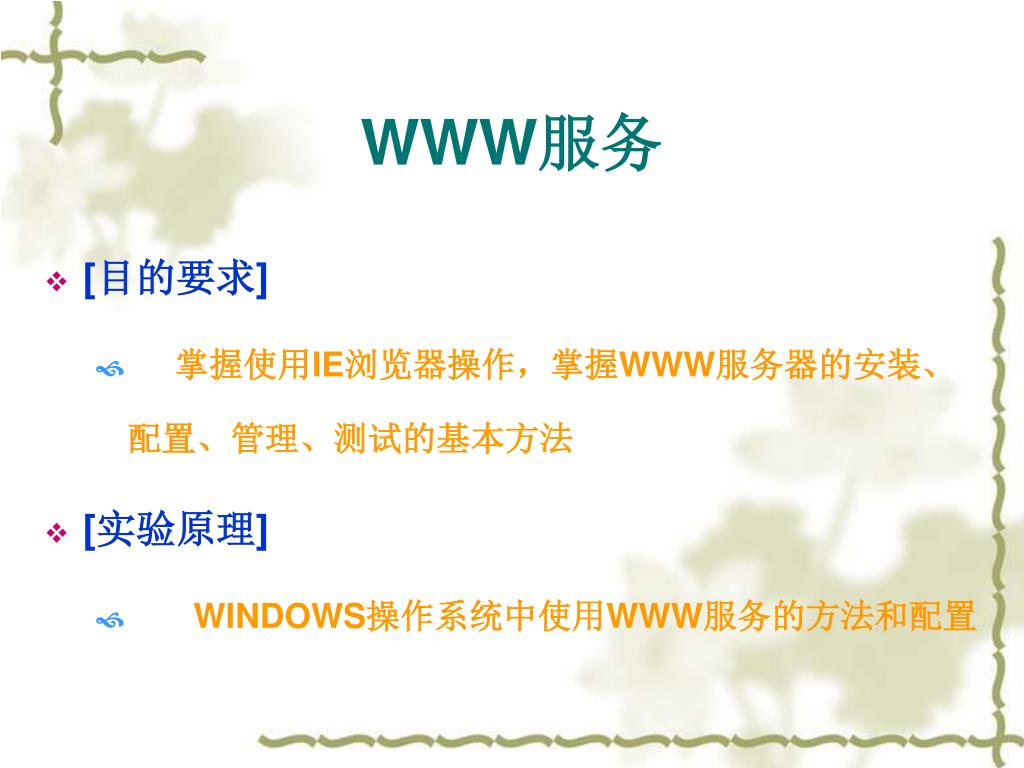 WWW服务

[目的要求]

掌握使用IE浏览器操作，掌握WWW服务器的安装、配置、管理、测试的基本方法

[实验原理]

WINDOWS操作系统中使用WWW服务的方法和配置